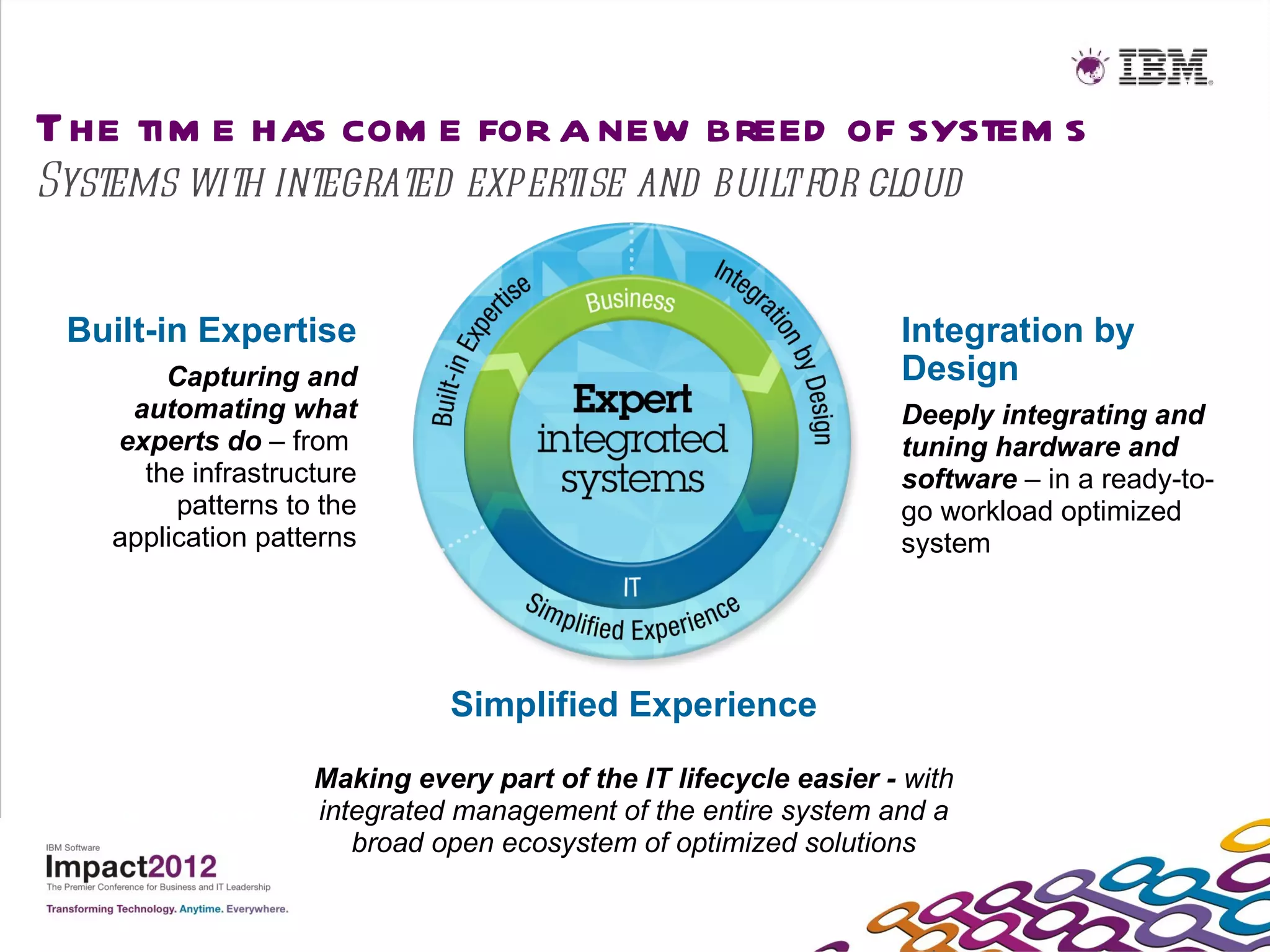 IBM

THE TIME HAS COME FOR A NEW BREED OF SYSTEMS
SYSTEMS WITH INTEGRATED EXPERTISE AND BUILT FOR CLOUD

Built-in Expertise

Capturing and automating what experts do – from the infrastructure patterns to the application patterns

Built-in Expertise
Business
Integration by Design
Expert integrated systems
IT
Simplified Experience

Integration by Design

Deeply integrating and tuning hardware and software – in a ready-to-go workload optimized system

Simplified Experience

Making every part of the IT lifecycle easier - with integrated management of the entire system and a broad open ecosystem of optimized solutions

IBM Software
Impact2012
The Premier Conference for Business and IT Leadership
Transforming Technology. Anytime. Everywhere.